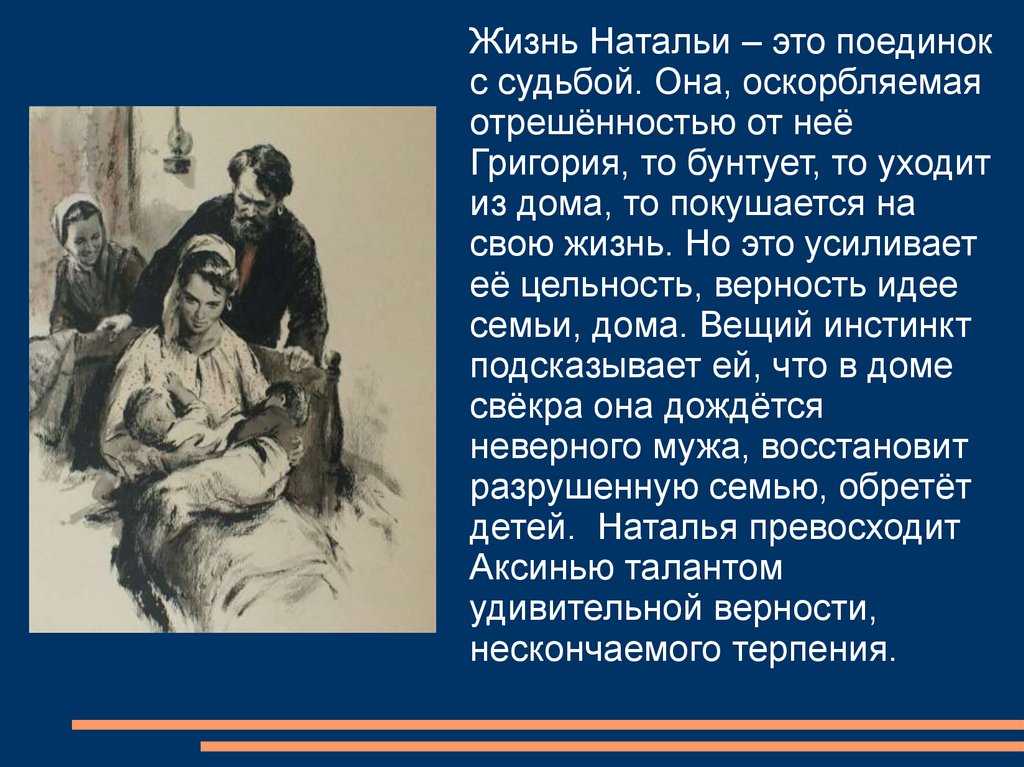 Жизнь Натальи – это поединок с судьбой. Она, оскорбляемая отрешённостью от неё Григория, то бунтует, то уходит из дома, то покушается на свою жизнь. Но это усиливает её цельность, верность идее семьи, дома. Вещий инстинкт подсказывает ей, что в доме свёкра она дождётся неверного мужа, восстановит разрушенную семью, обретёт детей. Наталья превосходит Аксинью талантом удивительной верности, нескончаемого терпения.